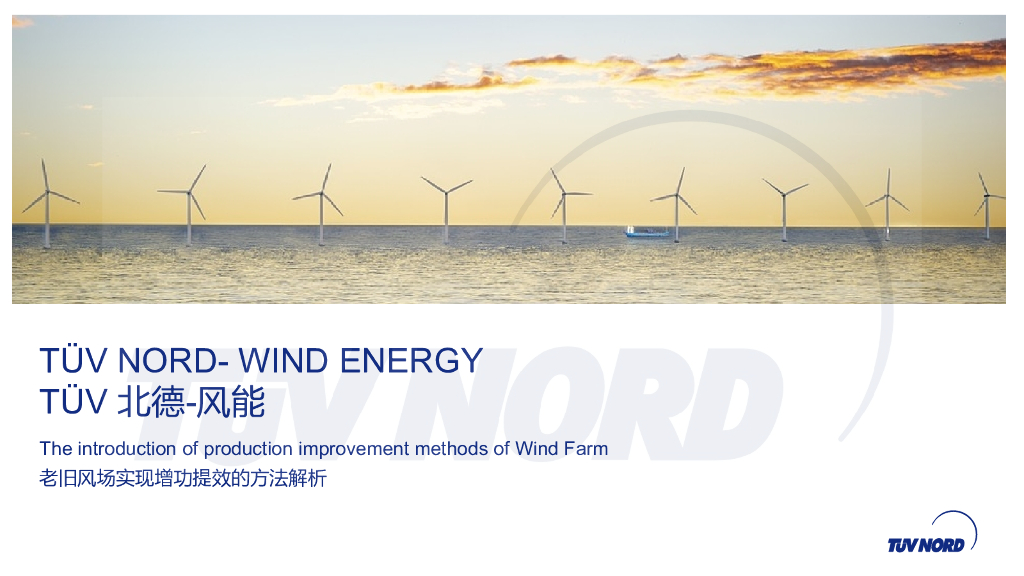 TÜV NORD- WIND ENERGY
TÜV 北德-风能

The introduction of production improvement methods of Wind Farm
老旧风场实现增功提效的方法解析

TÜV NORD

TÜV NORD